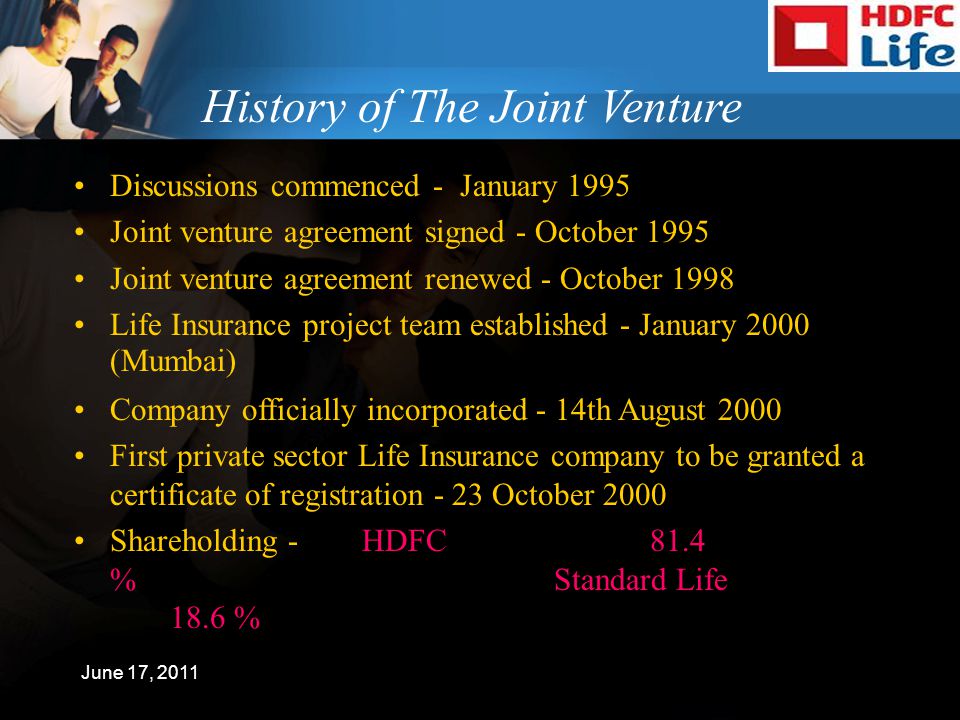 HDFC Life

History of The Joint Venture

• Discussions commenced - January 1995
• Joint venture agreement signed - October 1995
• Joint venture agreement renewed - October 1998
• Life Insurance project team established - January 2000 (Mumbai)
• Company officially incorporated - 14th August 2000
• First private sector Life Insurance company to be granted a certificate of registration - 23 October 2000
• Shareholding - HDFC 81.4 % Standard Life 18.6 %

June 17, 2011